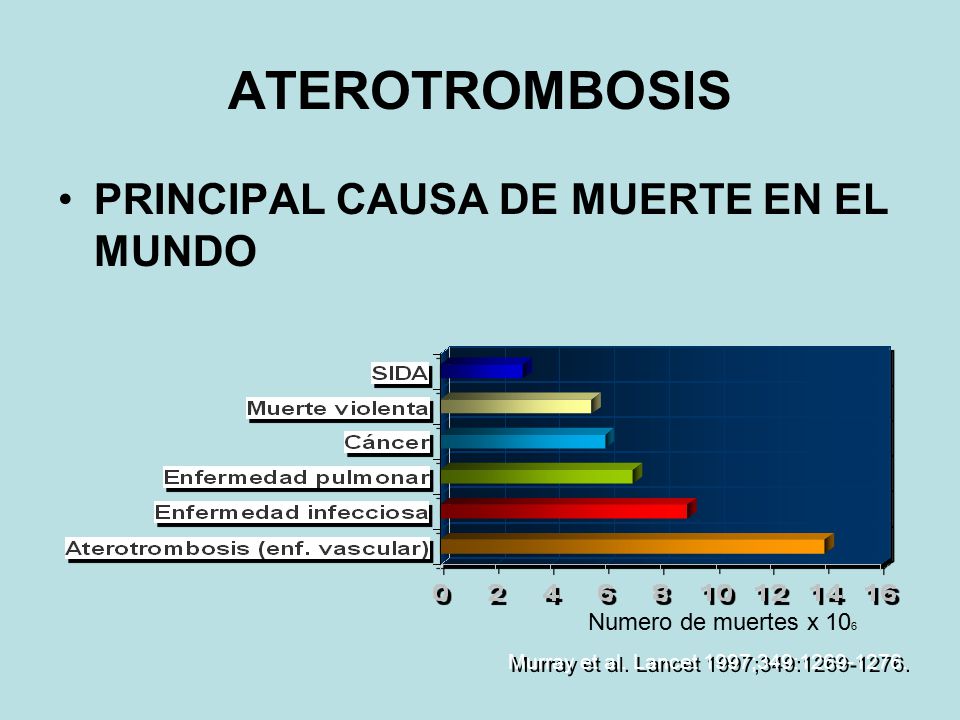 ATEROTROMBOSIS

• PRINCIPAL CAUSA DE MUERTE EN EL MUNDO

SIDA
Muerte violenta
Cáncer
Enfermedad pulmonar
Enfermedad infecciosa
Aterotrombosis (enf. vascular)

0 2 4 6 8 10 12 14 16

Numero de muertes x $10_6$

Murray et al. Lancet 1997;349:1269-1276.